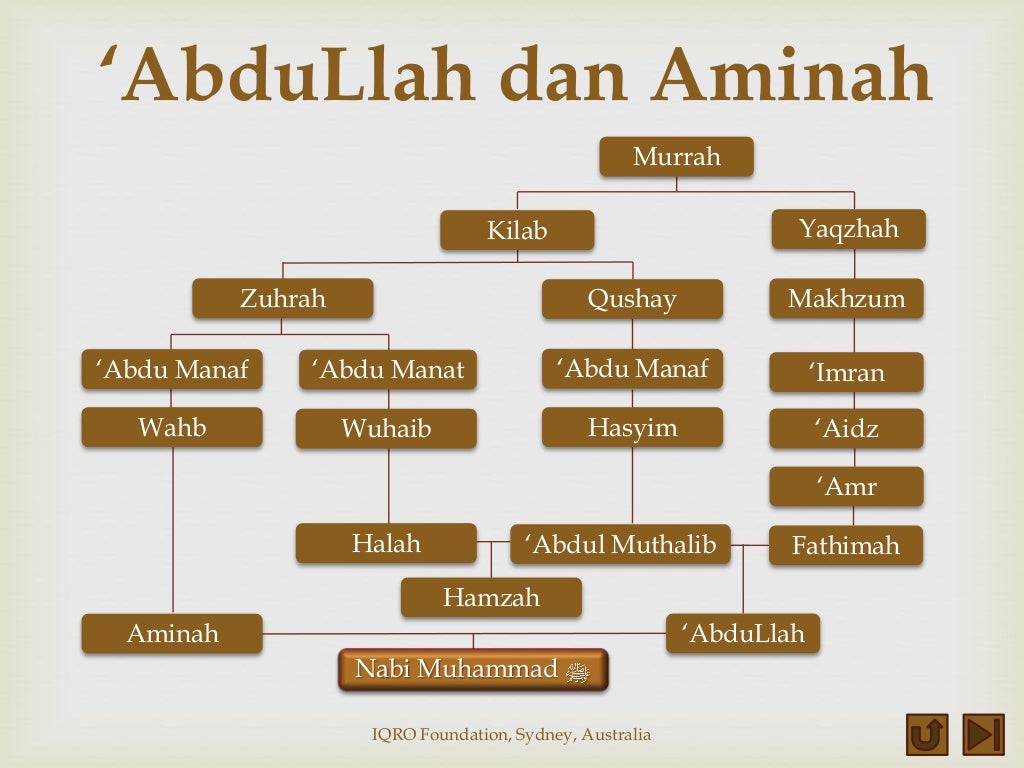 ‘AbduLlah dan Aminah

Murrah

Kilab

Yaqzhah

Zuhrah

Qushay

Makhzum

‘Abdu Manaf

‘Abdu Manat

‘Abdu Manaf

‘Imran

Wahb

Wuhaib

Hasyim

‘Aidz

‘Amr

Halah

‘Abdul Muthalib

Fathimah

Hamzah

Aminah

‘AbduLlah

Nabi Muhammad ﷺ

IQRO Foundation, Sydney, Australia